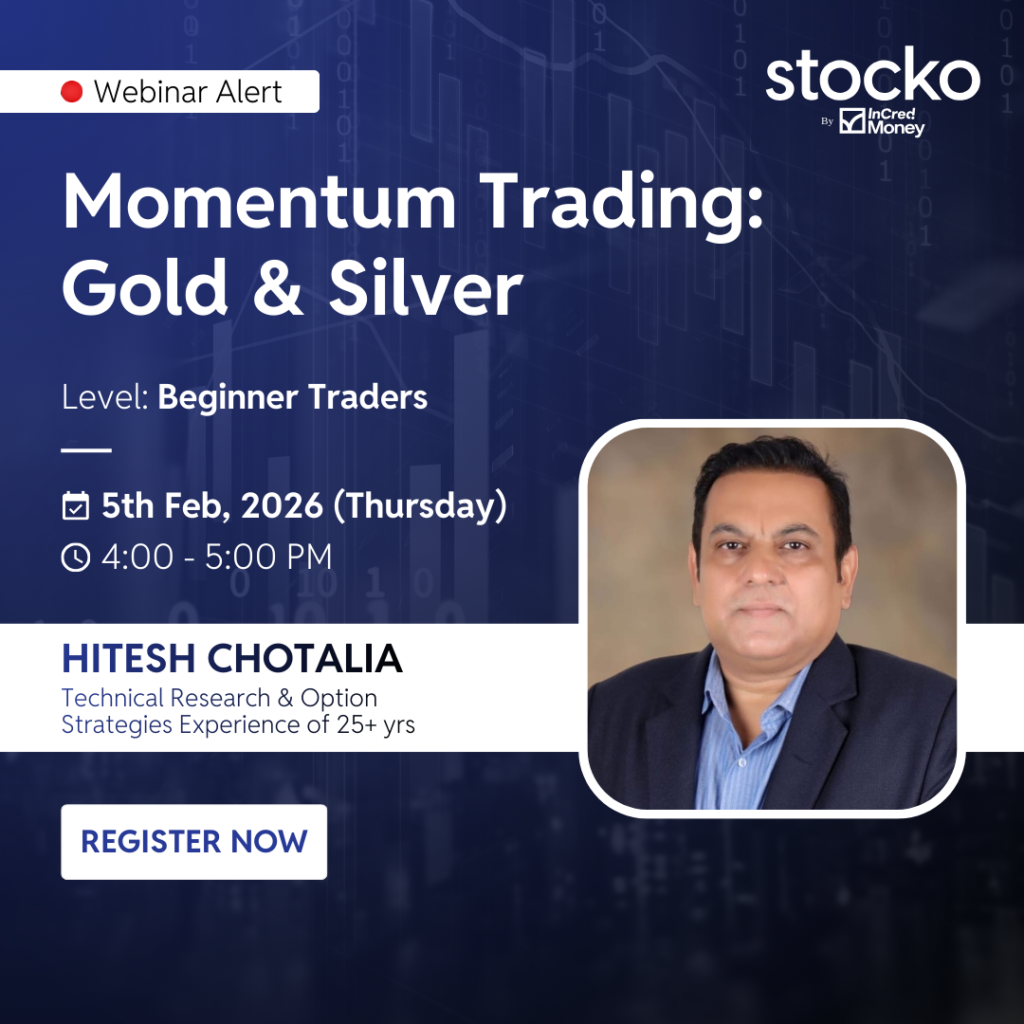 Webinar Alert

stocko
By InCred Money

Momentum Trading: Gold & Silver

Level: Beginner Traders

5th Feb, 2026 (Thursday)
4:00 - 5:00 PM

HITESH CHOTALIA
Technical Research & Option Strategies Experience of 25+ yrs

REGISTER NOW